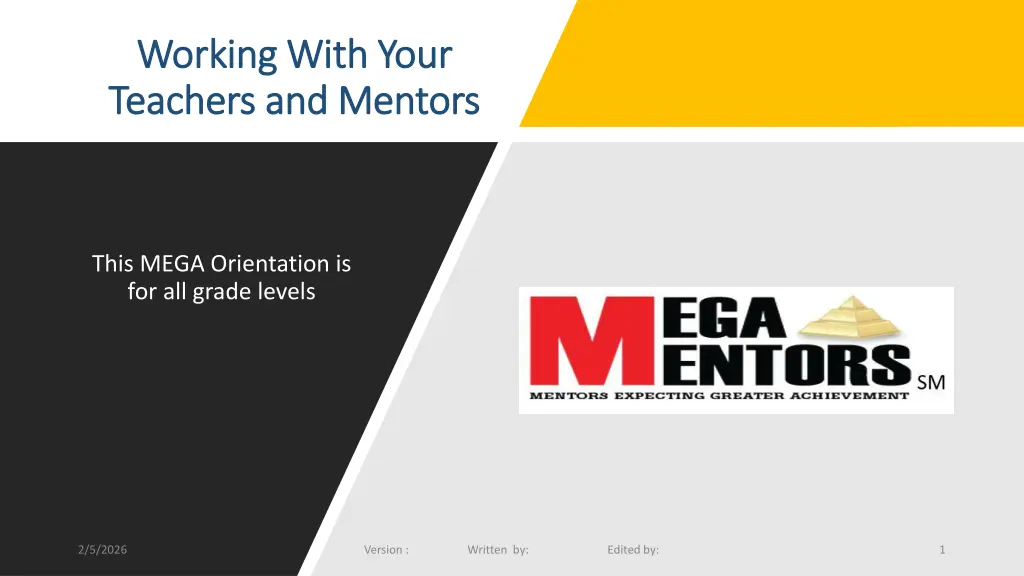 Working With Your Teachers and Mentors

This MEGA Orientation is for all grade levels

MEGA MENTORS SM
MENTORS EXPECTING GREATER ACHIEVEMENT

2/5/2026 Version : Written by: Edited by: 1